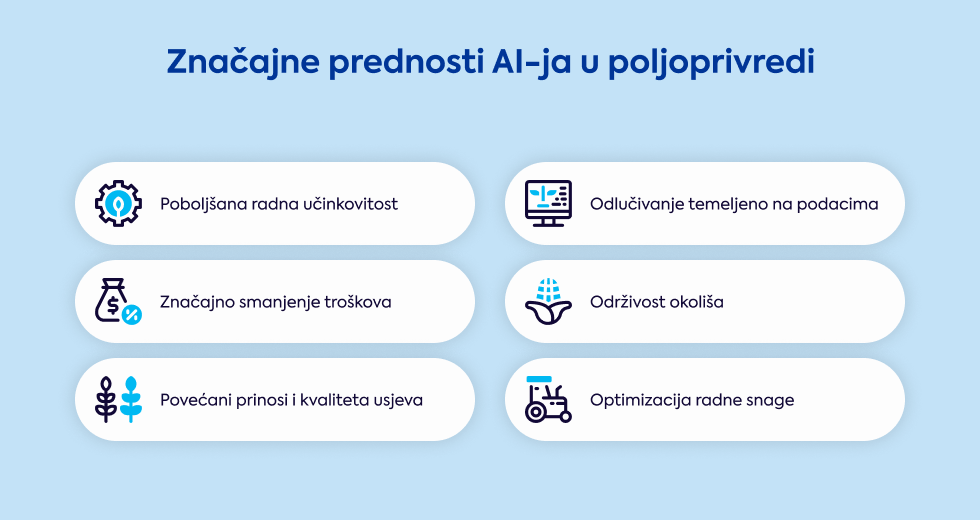 Značajne prednosti AI-ja u poljoprivredi

Poboljšana radna učinkovitost

Značajno smanjenje troškova

Povećani prinosi i kvaliteta usjeva

Odlučivanje temeljeno na podacima

Održivost okoliša

Optimizacija radne snage